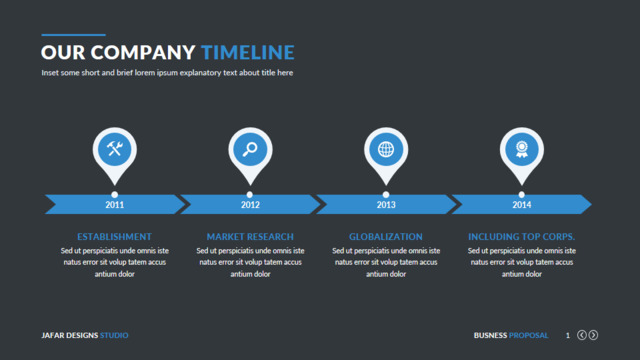 OUR COMPANY TIMELINE

Inset some short and brief lorem ipsum explanatory text about title here

2011

2012

2013

2014

ESTABLISHMENT

Sed ut perspiciatis unde omnis iste natus error sit volup tatem accus antium dolor

MARKET RESEARCH

Sed ut perspiciatis unde omnis iste natus error sit volup tatem accus antium dolor

GLOBALIZATION

Sed ut perspiciatis unde omnis iste natus error sit volup tatem accus antium dolor

INCLUDING TOP CORPS.

Sed ut perspiciatis unde omnis iste natus error sit volup tatem accus antium dolor

JAFAR DESIGNS STUDIO

BUSNESS PROPOSAL 1